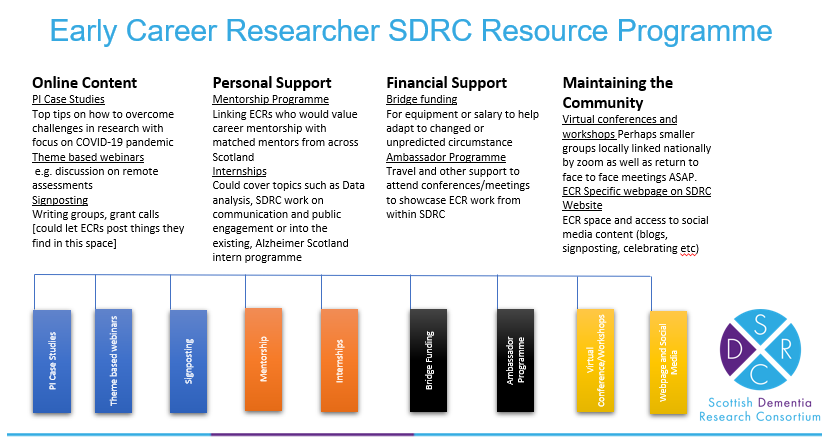 Early Career Researcher SDRC Resource Programme

Online Content
PI Case Studies
Top tips on how to overcome challenges in research with focus on COVID-19 pandemic
Theme based webinars
e.g. discussion on remote assessments
Signposting
Writing groups, grant calls [could let ECRs post things they find in this space]

Personal Support
Mentorship Programme
Linking ECRs who would value career mentorship with matched mentors from across Scotland
Internships
Could cover topics such as Data analysis, SDRC work on communication and public engagement or into the existing, Alzheimer Scotland intern programme

Financial Support
Bridge funding
For equipment or salary to help adapt to changed or unpredicted circumstance
Ambassador Programme
Travel and other support to attend conferences/meetings to showcase ECR work from within SDRC

Maintaining the Community
Virtual conferences and workshops Perhaps smaller groups locally linked nationally by zoom as well as return to face to face meetings ASAP.
ECR Specific webpage on SDRC Website
ECR space and access to social media content (blogs, signposting, celebrating etc)

PI Case Studies
Theme based webinars
Signposting
Mentorship
Internships
Bridge Funding
Ambassador Programme
Virtual Conference/Workshops
Webpage and Social Media

S D R C
Scottish Dementia Research Consortium